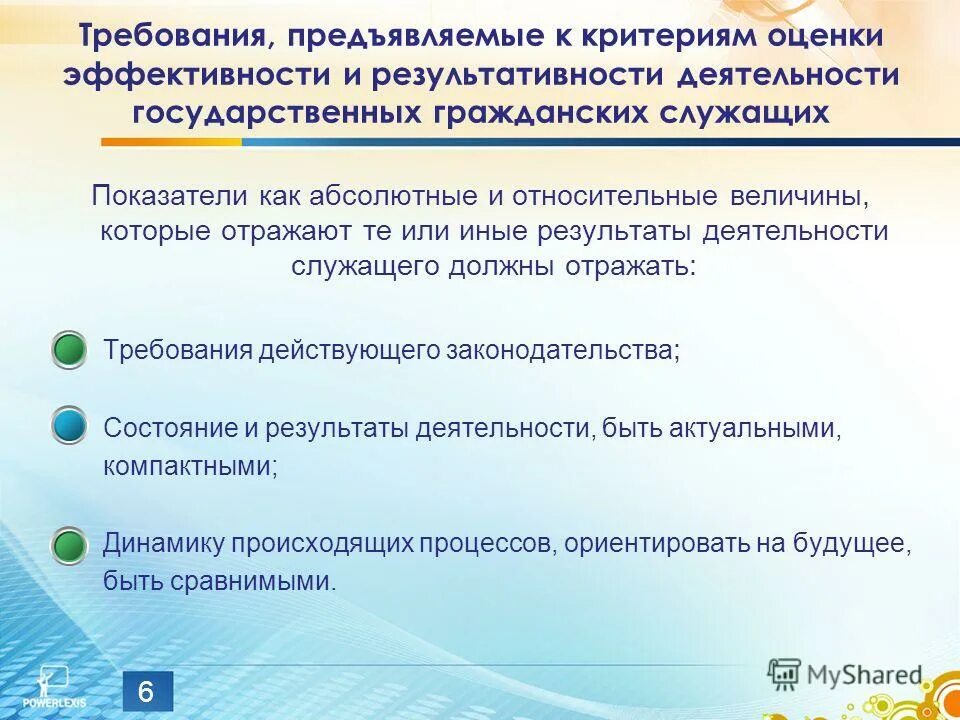 Требования, предъявляемые к критериям оценки эффективности и результативности деятельности государственных гражданских служащих

Показатели как абсолютные и относительные величины, которые отражают те или иные результаты деятельности служащего должны отражать:

Требования действующего законодательства;

Состояние и результаты деятельности, быть актуальными, компактными;

Динамику происходящих процессов, ориентировать на будущее, быть сравнимыми.

POWERLEXIS

6

MyShared